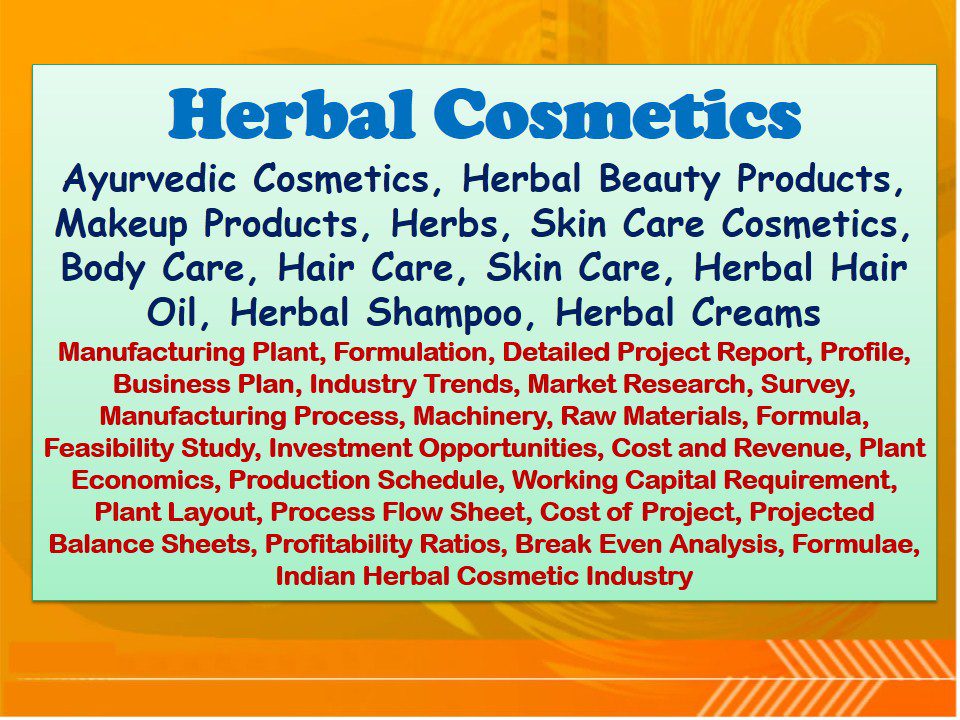 Herbal Cosmetics

Ayurvedic Cosmetics, Herbal Beauty Products, Makeup Products, Herbs, Skin Care Cosmetics, Body Care, Hair Care, Skin Care, Herbal Hair Oil, Herbal Shampoo, Herbal Creams

Manufacturing Plant, Formulation, Detailed Project Report, Profile, Business Plan, Industry Trends, Market Research, Survey, Manufacturing Process, Machinery, Raw Materials, Formula, Feasibility Study, Investment Opportunities, Cost and Revenue, Plant Economics, Production Schedule, Working Capital Requirement, Plant Layout, Process Flow Sheet, Cost of Project, Projected Balance Sheets, Profitability Ratios, Break Even Analysis, Formulae, Indian Herbal Cosmetic Industry